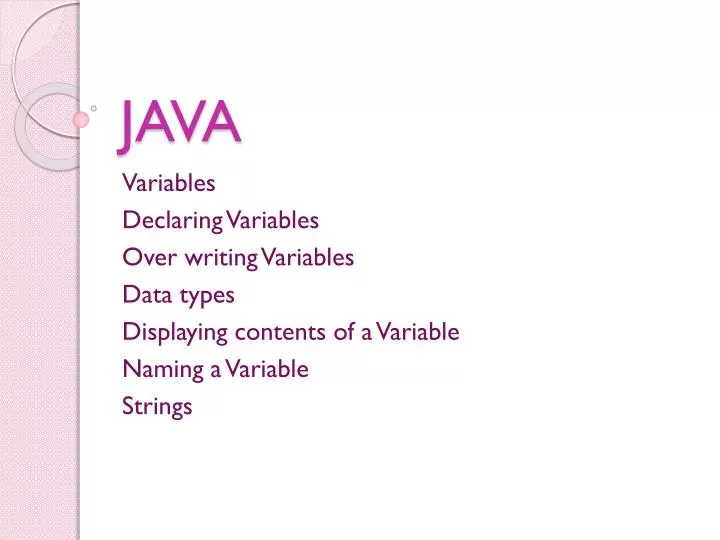 JAVA

Variables
Declaring Variables
Over writing Variables
Data types
Displaying contents of a Variable
Naming a Variable
Strings